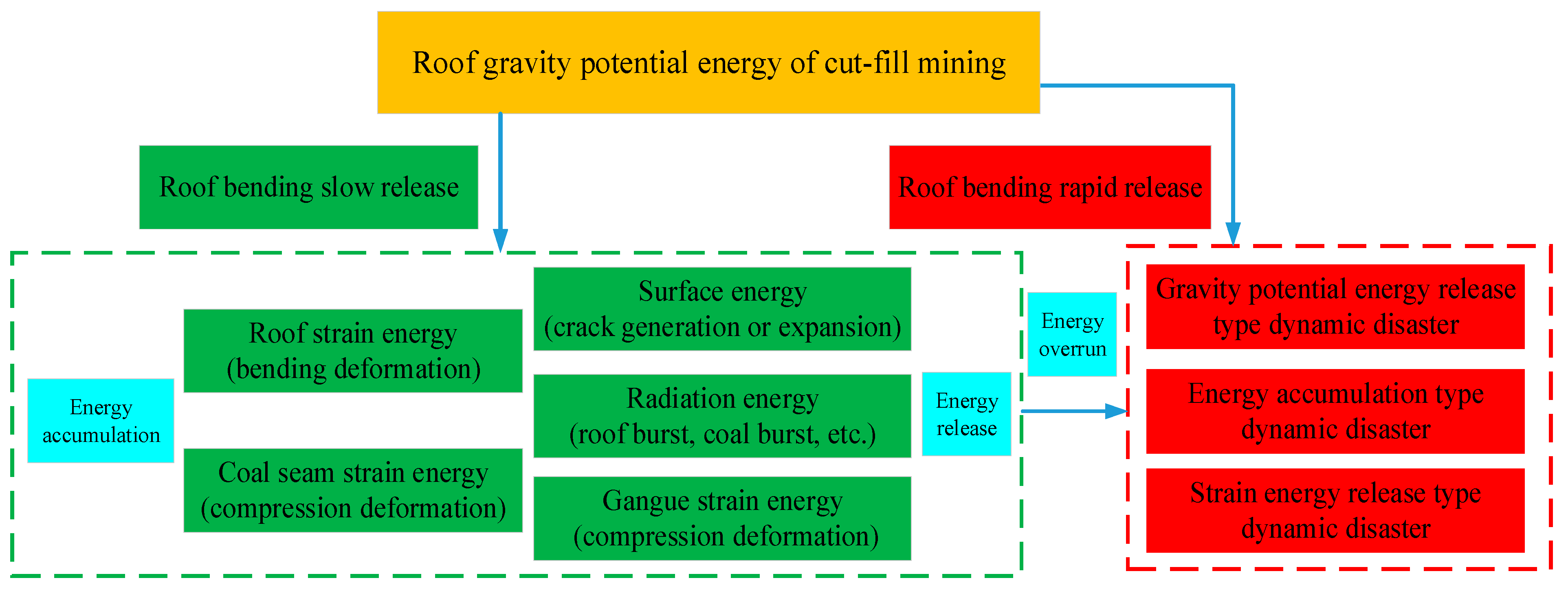 Roof gravity potential energy of cut-fill mining

Roof bending slow release

Roof bending rapid release

Energy accumulation

Roof strain energy (bending deformation)

Coal seam strain energy (compression deformation)

Surface energy (crack generation or expansion)

Radiation energy (roof burst, coal burst, etc.)

Gangue strain energy (compression deformation)

Energy release

Energy overrun

Gravity potential energy release type dynamic disaster

Energy accumulation type dynamic disaster

Strain energy release type dynamic disaster